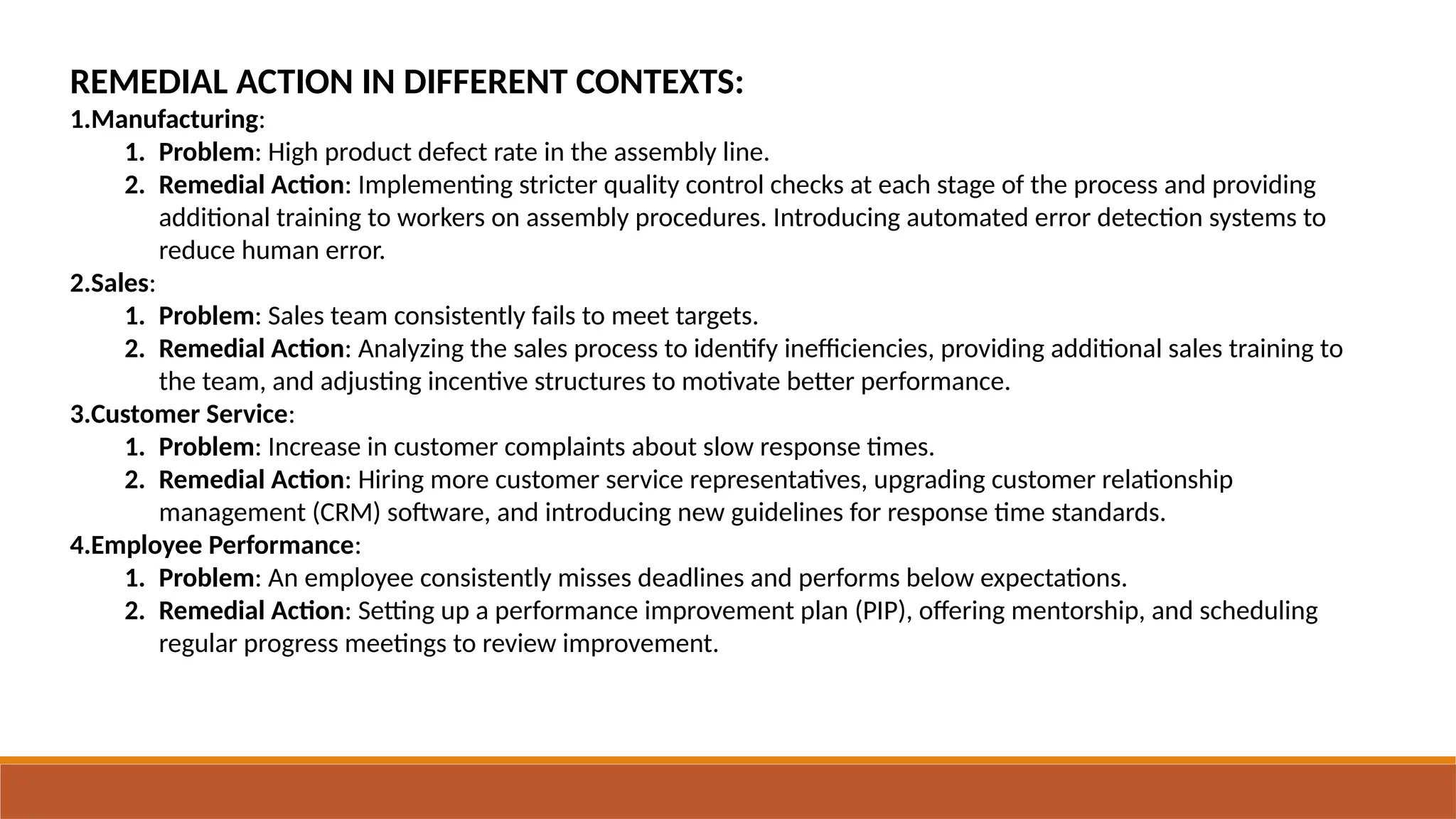 REMEDIAL ACTION IN DIFFERENT CONTEXTS:

1.Manufacturing:

1. Problem: High product defect rate in the assembly line.
2. Remedial Action: Implementing stricter quality control checks at each stage of the process and providing additional training to workers on assembly procedures. Introducing automated error detection systems to reduce human error.

2.Sales:

1. Problem: Sales team consistently fails to meet targets.
2. Remedial Action: Analyzing the sales process to identify inefficiencies, providing additional sales training to the team, and adjusting incentive structures to motivate better performance.

3.Customer Service:

1. Problem: Increase in customer complaints about slow response times.
2. Remedial Action: Hiring more customer service representatives, upgrading customer relationship management (CRM) software, and introducing new guidelines for response time standards.

4.Employee Performance:

1. Problem: An employee consistently misses deadlines and performs below expectations.
2. Remedial Action: Setting up a performance improvement plan (PIP), offering mentorship, and scheduling regular progress meetings to review improvement.